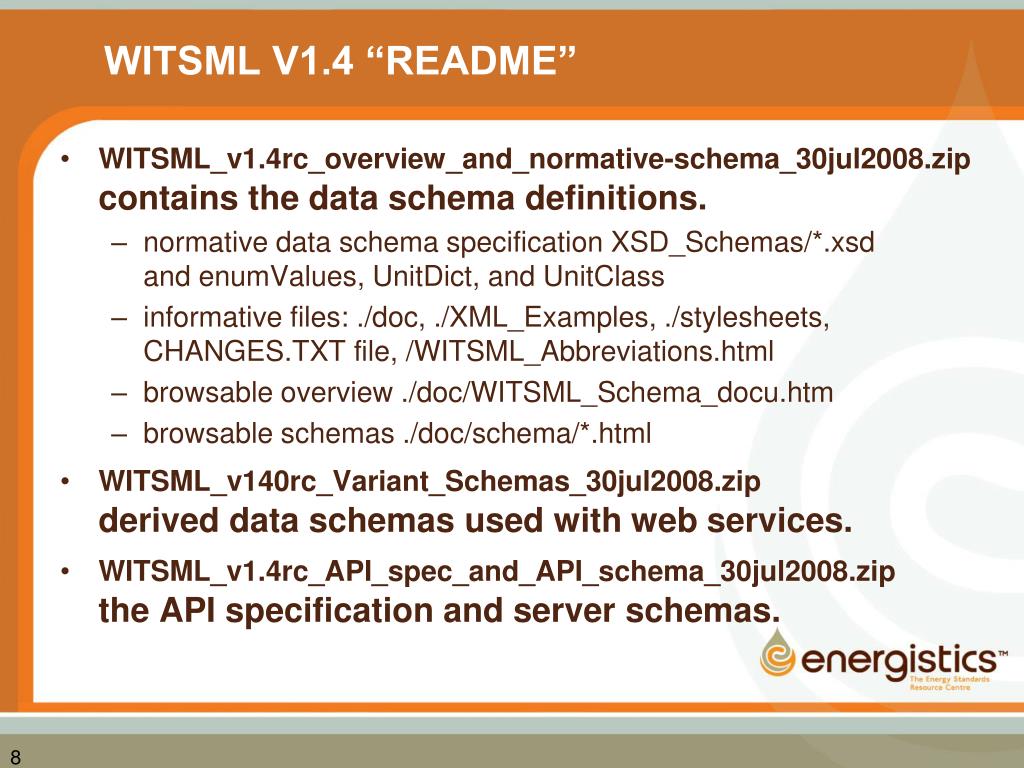 WITSML V1.4 “README”

• WITSML_v1.4rc_overview_and_normative-schema_30jul2008.zip contains the data schema definitions.
– normative data schema specification XSD_Schemas/*.xsd and enumValues, UnitDict, and UnitClass
– informative files: ./doc, ./XML_Examples, ./stylesheets, CHANGES.TXT file, /WITSML_Abbreviations.html
– browsable overview ./doc/WITSML_Schema_docu.htm
– browsable schemas ./doc/schema/*.html

• WITSML_v140rc_Variant_Schemas_30jul2008.zip derived data schemas used with web services.

• WITSML_v1.4rc_API_spec_and_API_schema_30jul2008.zip the API specification and server schemas.

energistics™
The Energy Standards Resource Centre

8